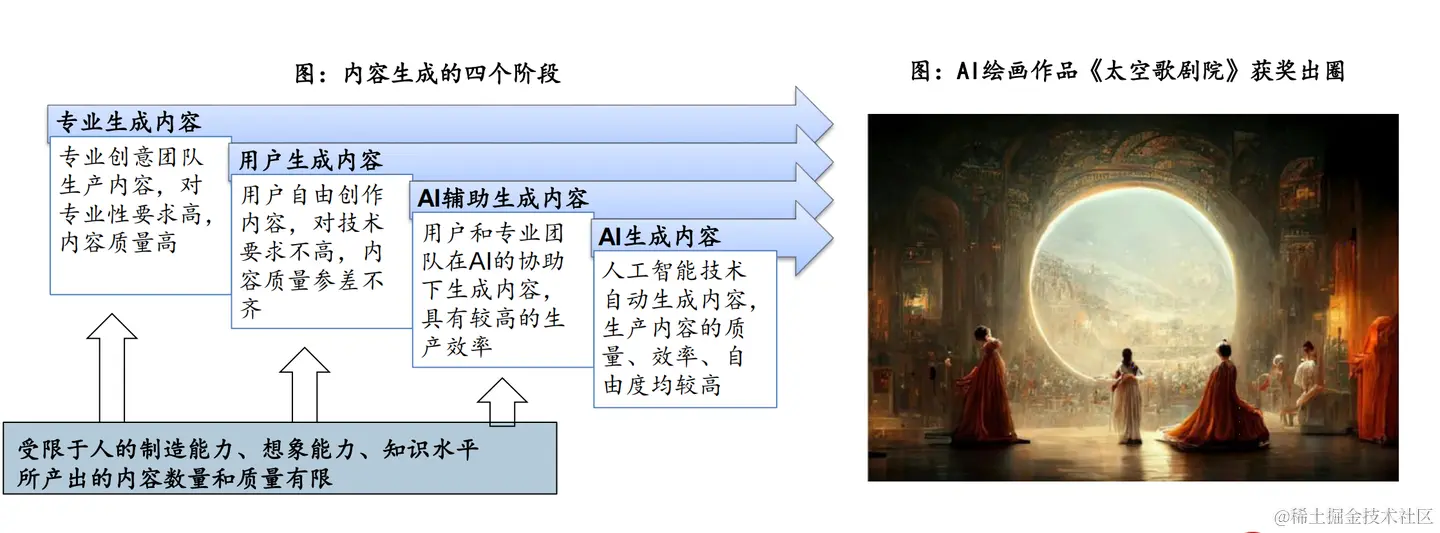 图：内容生成的四个阶段

专业生成内容

专业创意团队生产内容，对专业性要求高，内容质量高

用户生成内容

用户自由创作内容，对技术要求不高，内容质量参差不齐

AI辅助生成内容

用户和专业团队在AI的协助下生成内容，具有较高的生产效率

AI生成内容

人工智能技术自动生成内容，生产内容的质量、效率、自由度均较高

受限于人的制造能力、想象能力、知识水平所产出的内容数量和质量有限

图：AI绘画作品《太空歌剧院》获奖出圈

@稀土掘金技术社区